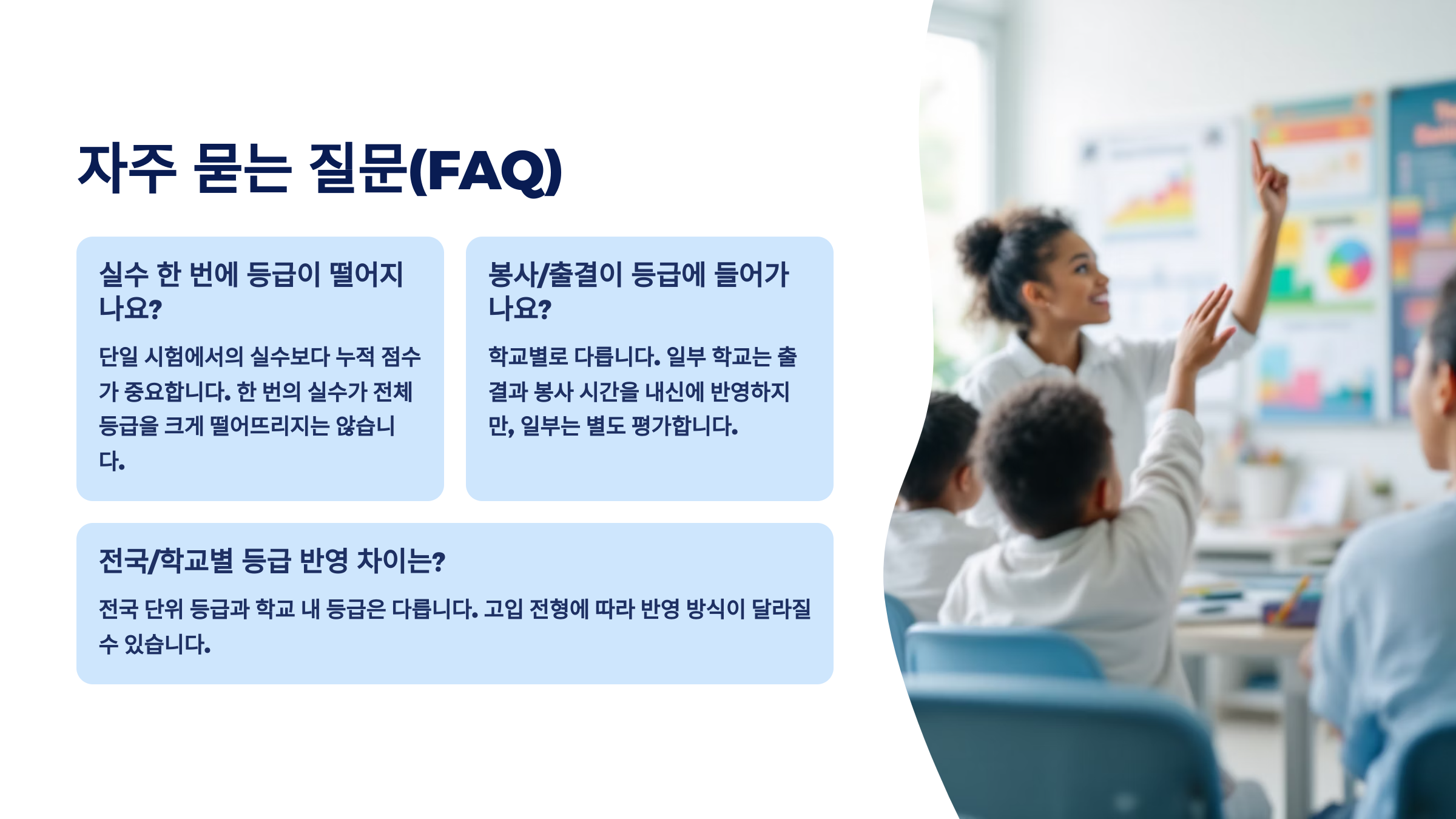 자주 묻는 질문(FAQ)

실수 한 번에 등급이 떨어지나요?

단일 시험에서의 실수보다 누적 점수가 중요합니다. 한 번의 실수가 전체 등급을 크게 떨어뜨리지는 않습니다.

봉사/출결이 등급에 들어가나요?

학교별로 다릅니다. 일부 학교는 출결과 봉사 시간을 내신에 반영하지만, 일부는 별도 평가합니다.

전국/학교별 등급 반영 차이는?

전국 단위 등급과 학교 내 등급은 다릅니다. 고입 전형에 따라 반영 방식이 달라질 수 있습니다.